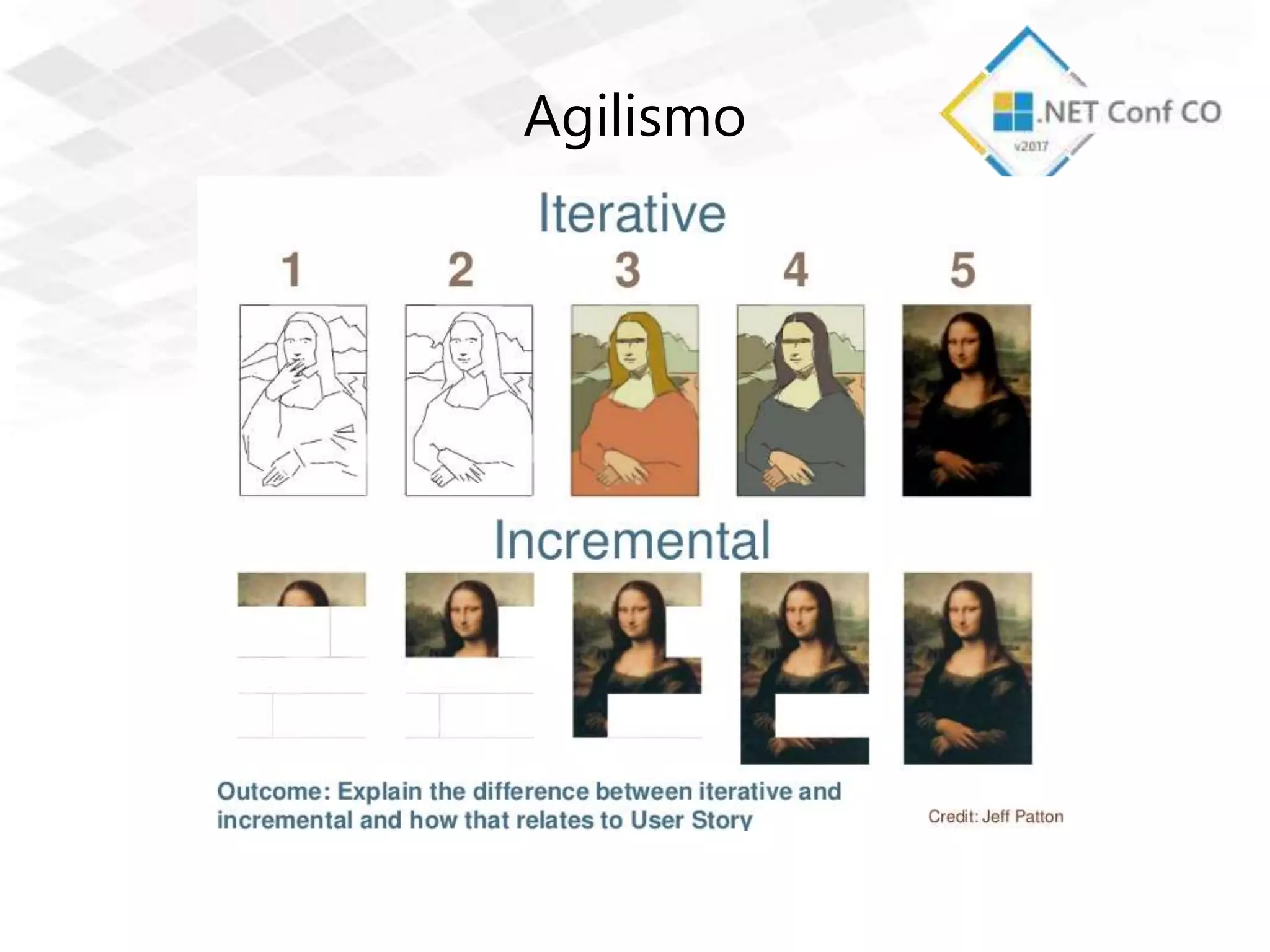 Agilismo

.NET Conf CO
v2017

Iterative

1 2 3 4 5

Incremental

Outcome: Explain the difference between iterative and incremental and how that relates to User Story

Credit: Jeff Patton